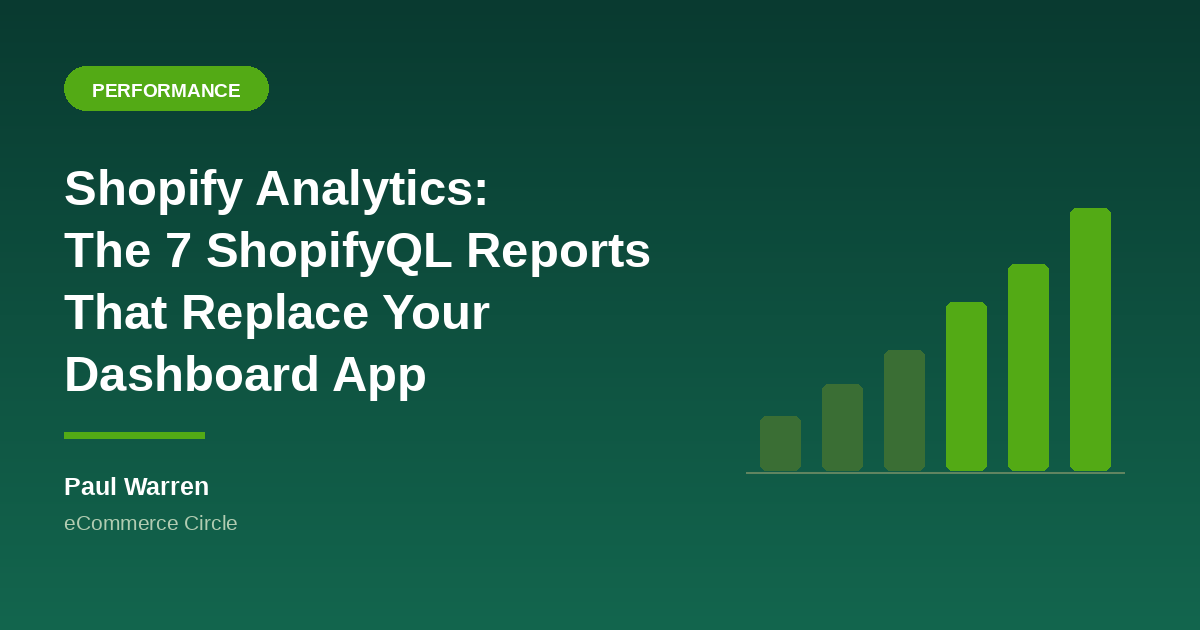 PERFORMANCE

Shopify Analytics:
The 7 ShopifyQL Reports That Replace Your Dashboard App

Paul Warren

eCommerce Circle